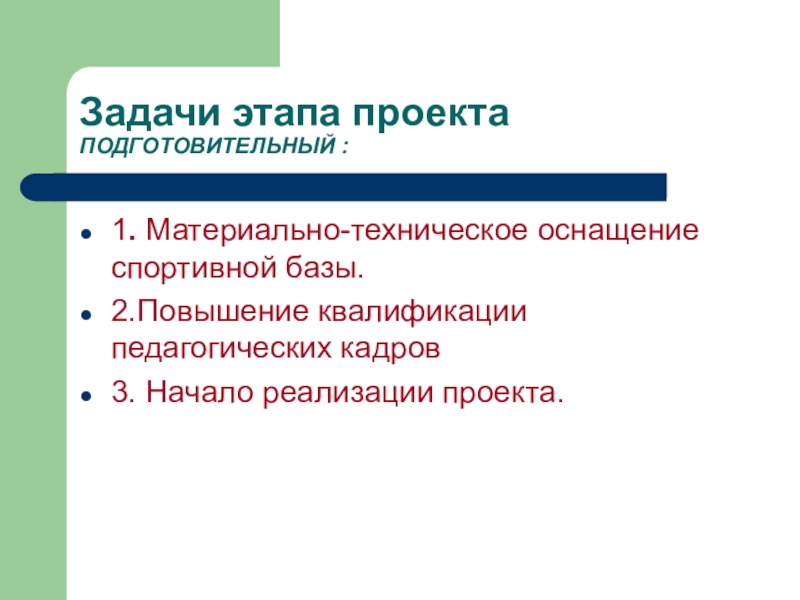 Задачи этапа проекта
ПОДГОТОВИТЕЛЬНЫЙ :

- 1. Материально-техническое оснащение спортивной базы.
- 2.Повышение квалификации педагогических кадров
- 3. Начало реализации проекта.